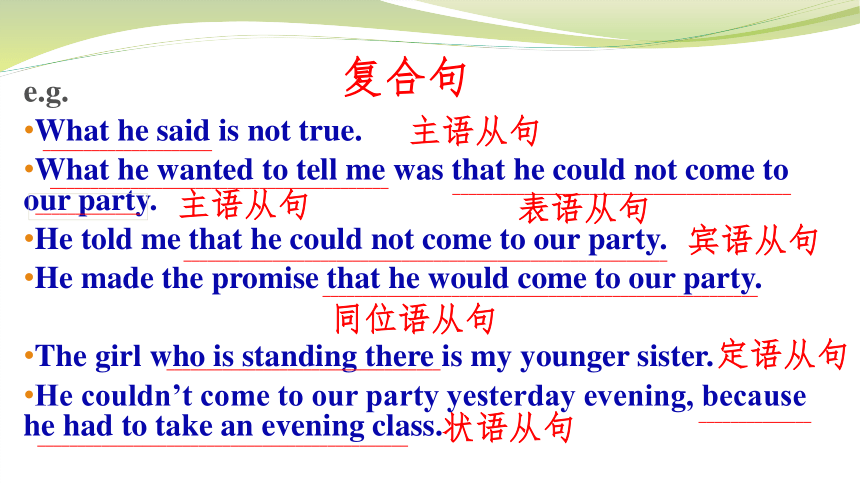 复合句

e.g.

•What he said is not true. 主语从句

•What he wanted to tell me was that he could not come to our party. 主语从句 表语从句

•He told me that he could not come to our party. 宾语从句

•He made the promise that he would come to our party.
同位语从句

•The girl who is standing there is my younger sister. 定语从句

•He couldn't come to our party yesterday evening, because he had to take an evening class. 状语从句